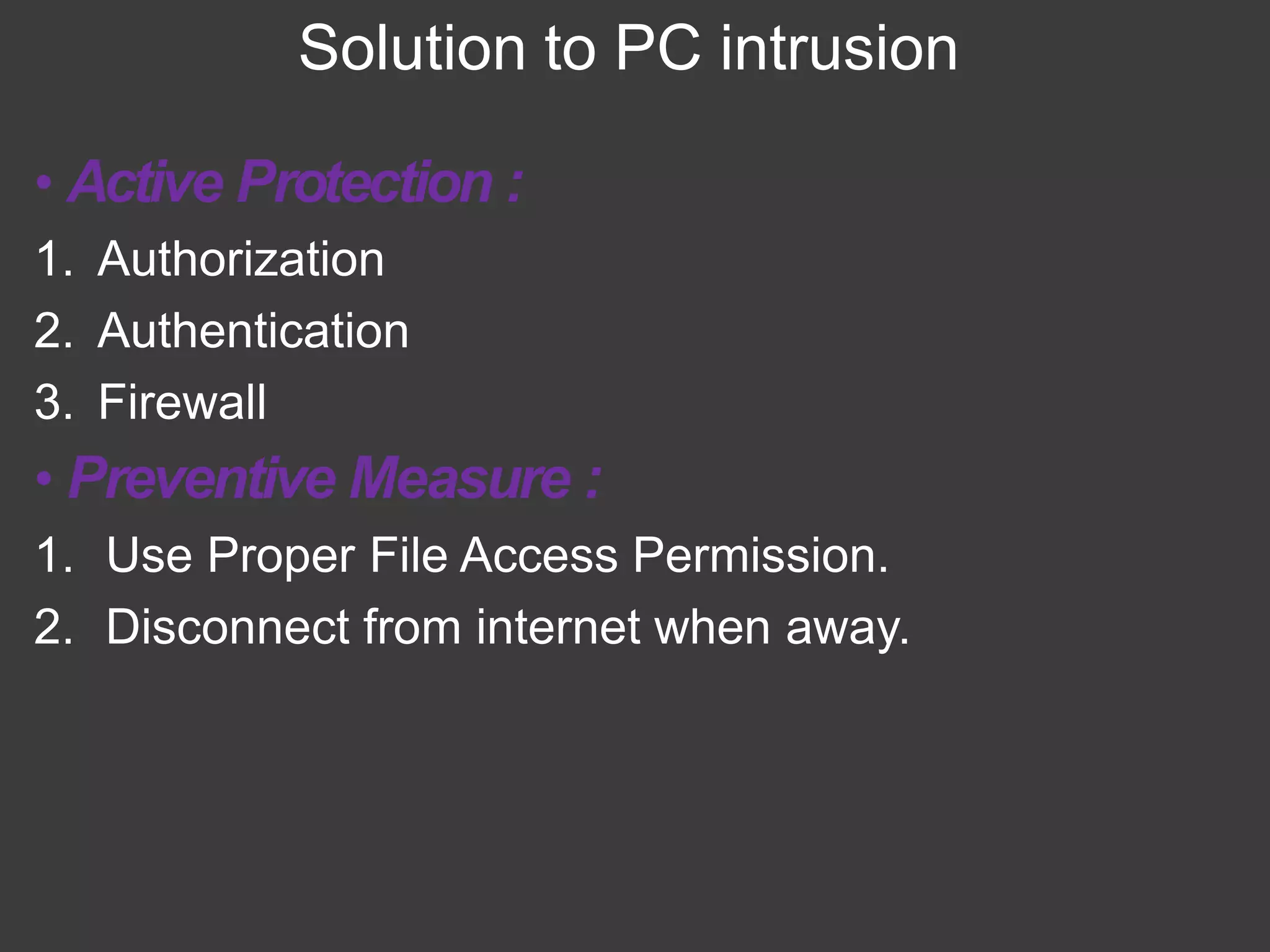 Solution to PC intrusion

• Active Protection :

1. Authorization
2. Authentication
3. Firewall

• Preventive Measure :

1. Use Proper File Access Permission.
2. Disconnect from internet when away.